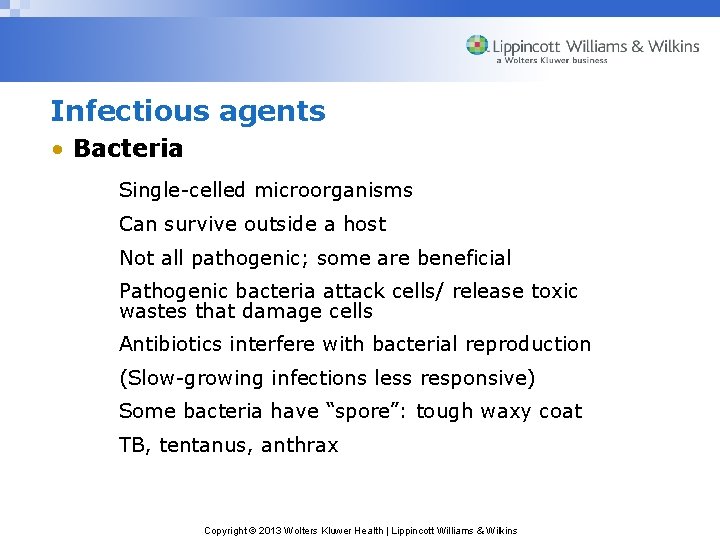 Lippincott Williams & Wilkins
a Wolters Kluwer business

Infectious agents

• Bacteria

Single-celled microorganisms

Can survive outside a host

Not all pathogenic; some are beneficial

Pathogenic bacteria attack cells/ release toxic wastes that damage cells

Antibiotics interfere with bacterial reproduction

(Slow-growing infections less responsive)

Some bacteria have “spore”: tough waxy coat

TB, tentanus, anthrax

Copyright © 2013 Wolters Kluwer Health | Lippincott Williams & Wilkins